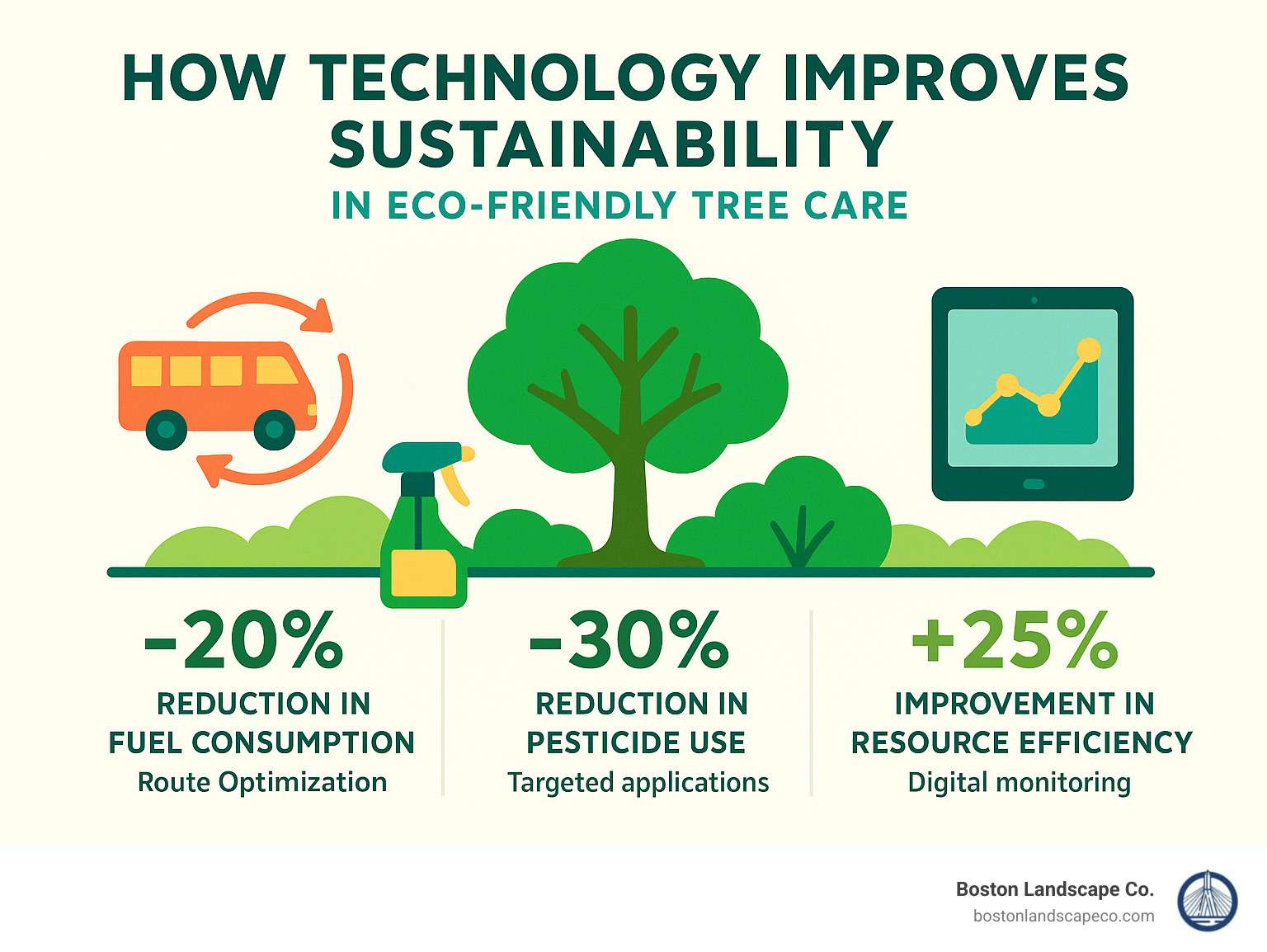 HOW TECHNOLOGY IMPROVES SUSTAINABILITY

IN ECO-FRIENDLY TREE CARE

-20%
REDUCTION IN FUEL CONSUMPTION
Route Optimization

-30%
REDUCTION IN PESTICIDE USE
Targeted applications

+25%
IMPROVEMENT IN RESOURCE EFFICIENCY
Digital monitoring

Boston Landscape Co.
bostonlandscapeco.com